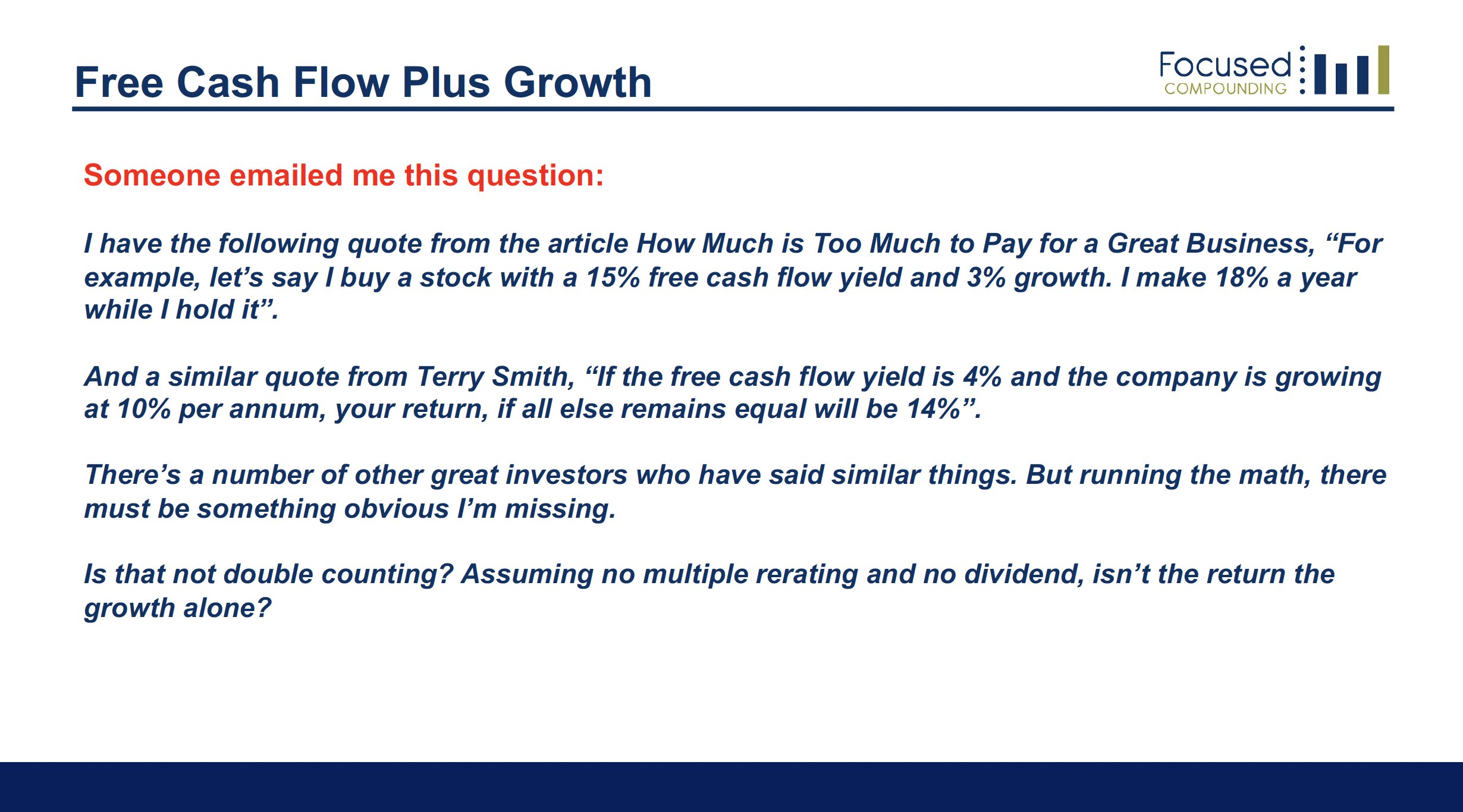 Free Cash Flow Plus Growth

Focused COMPOUNDING

Someone emailed me this question:

I have the following quote from the article How Much is Too Much to Pay for a Great Business, “For example, let’s say I buy a stock with a 15% free cash flow yield and 3% growth. I make 18% a year while I hold it”.

And a similar quote from Terry Smith, “If the free cash flow yield is 4% and the company is growing at 10% per annum, your return, if all else remains equal will be 14%”.

There’s a number of other great investors who have said similar things. But running the math, there must be something obvious I’m missing.

Is that not double counting? Assuming no multiple rerating and no dividend, isn’t the return the growth alone?